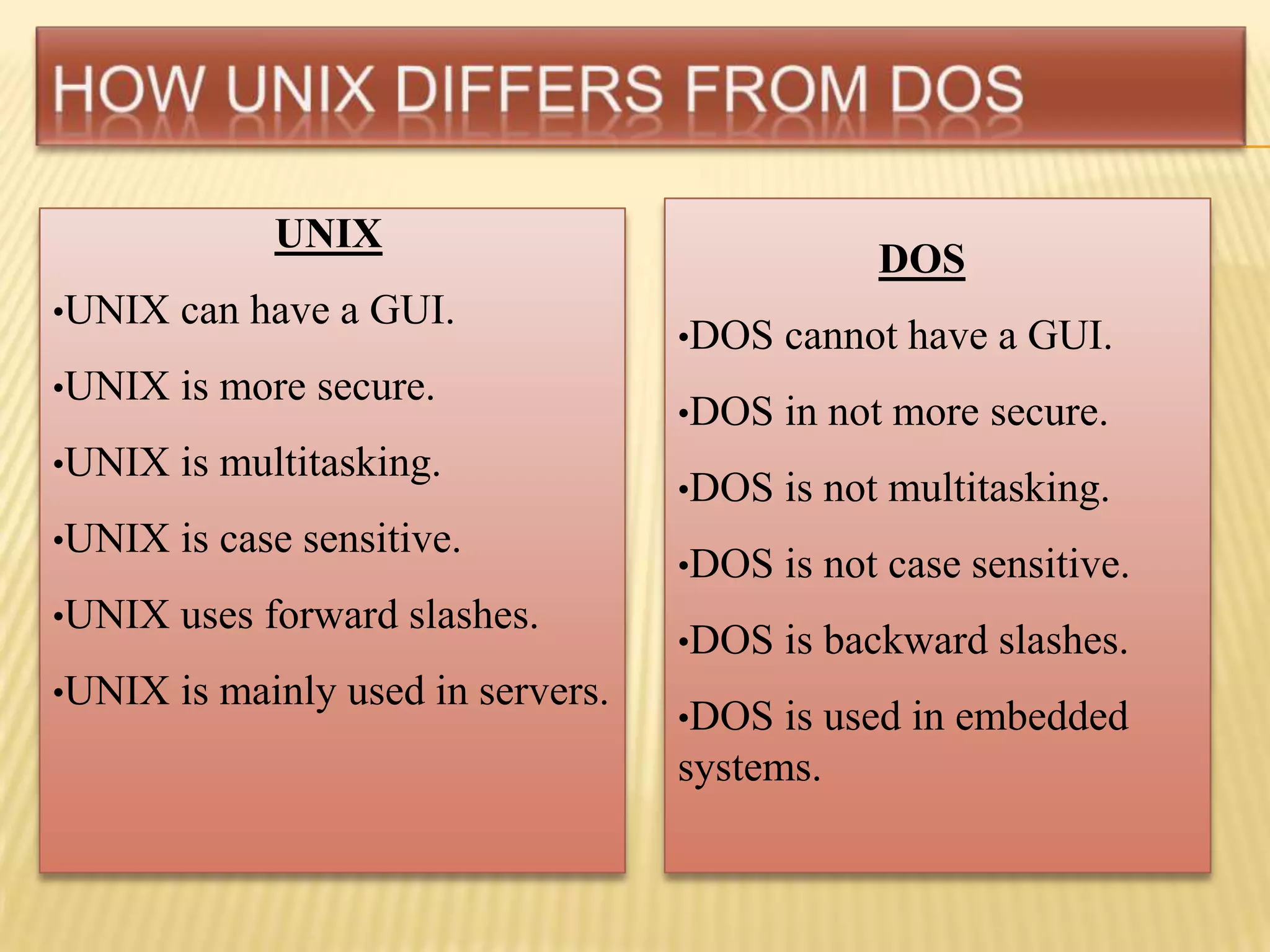 HOW UNIX DIFFERS FROM DOS

UNIX

•UNIX can have a GUI.

•UNIX is more secure.

•UNIX is multitasking.

•UNIX is case sensitive.

•UNIX uses forward slashes.

•UNIX is mainly used in servers.

DOS

•DOS cannot have a GUI.

•DOS in not more secure.

•DOS is not multitasking.

•DOS is not case sensitive.

•DOS is backward slashes.

•DOS is used in embedded systems.